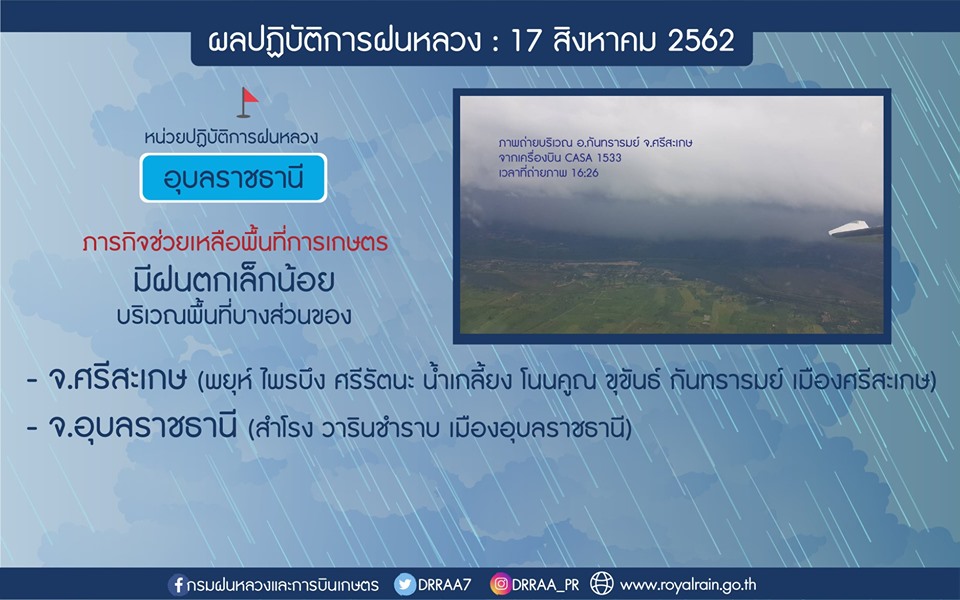 ผลปฏิบัติการฝนหลวง : 17 สิงหาคม 2562

หน่วยปฏิบัติการฝนหลวง

อุบลราชธานี

ภารกิจช่วยเหลือพื้นที่การเกษตร

มีฝนตกเล็กน้อย

บริเวณพื้นที่บางส่วนของ

ภาพถ่ายบริเวณ อ.กันทรารมย์ จ.ศรีสะเกษ
จากเครื่องบิน CASA 1533
เวลาที่ถ่ายภาพ 16:26

- จ.ศรีสะเกษ (พยุห์ ไพรบึง ศรีรัตนะ น้ำเกลี้ยง โนนคูณ ขุขันธ์ กันทรารมย์ เมืองศรีสะเกษ)
- จ.อุบลราชธานี (สำโรง วารินชำราบ เมืองอุบลราชธานี)

กรมฝนหลวงและการบินเกษตร DRRAA7 DRRAA_PR www.royalrain.go.th